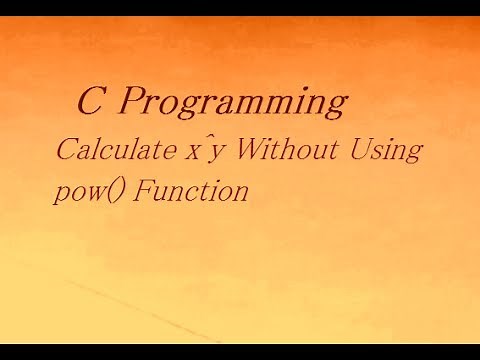 C Programming

Calculate x^y Without Using pow() Function